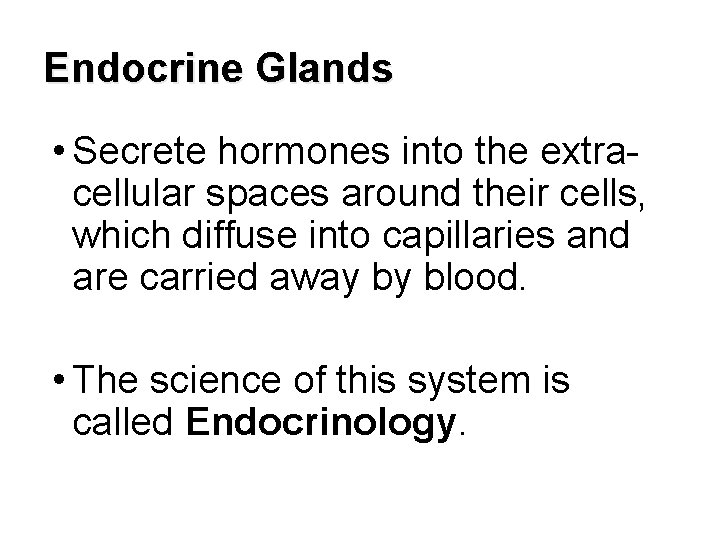 Endocrine Glands

• Secrete hormones into the extracellular spaces around their cells, which diffuse into capillaries and are carried away by blood.

• The science of this system is called Endocrinology.